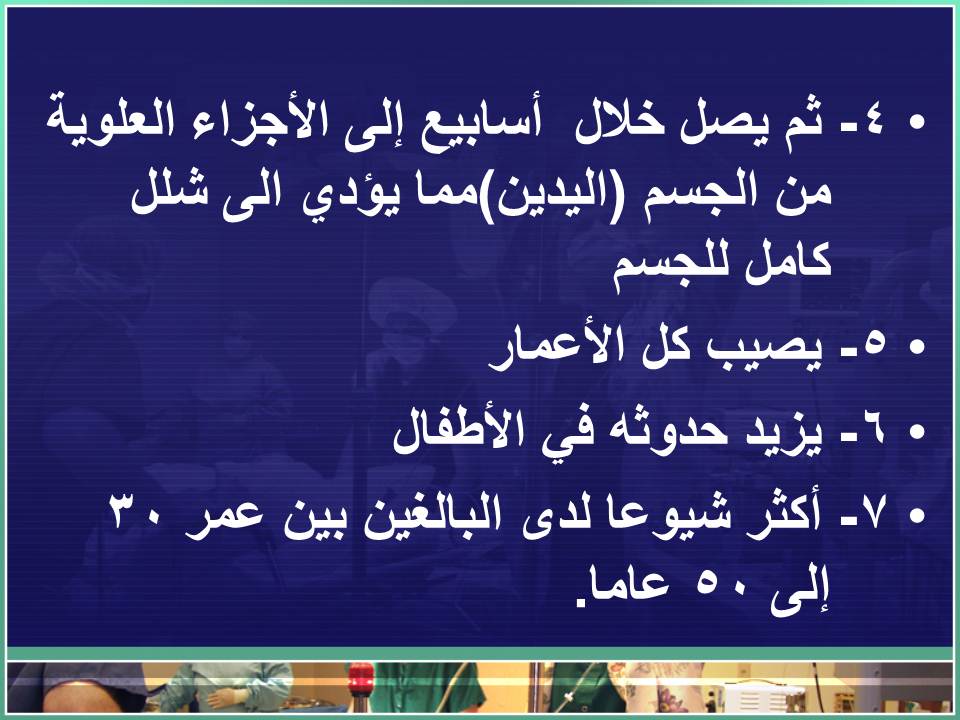 • ٤- ثم يصل خلال أسابيع إلى الأجزاء العلوية من الجسم (اليدين)مما يؤدي الى شلل كامل للجسم

• ٥- يصيب كل الأعمار

• ٦- يزيد حدوثه في الأطفال

• ٧- أكثر شيوعا لدى البالغين بين عمر ٣٠ إلى ٥٠ عاما.